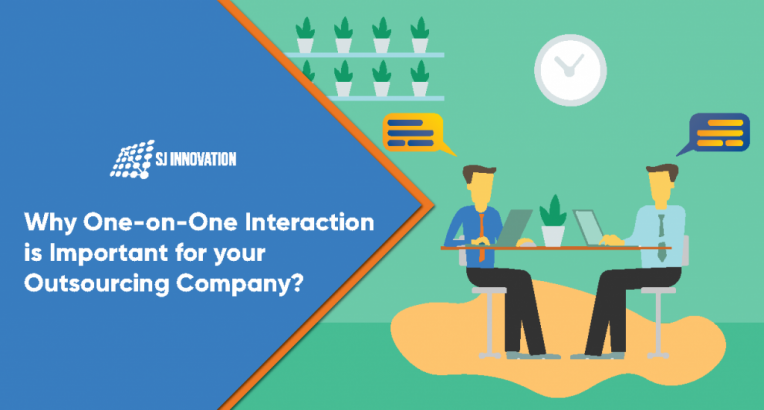 SJ INNOVATION

Why One-on-One Interaction is Important for your Outsourcing Company?